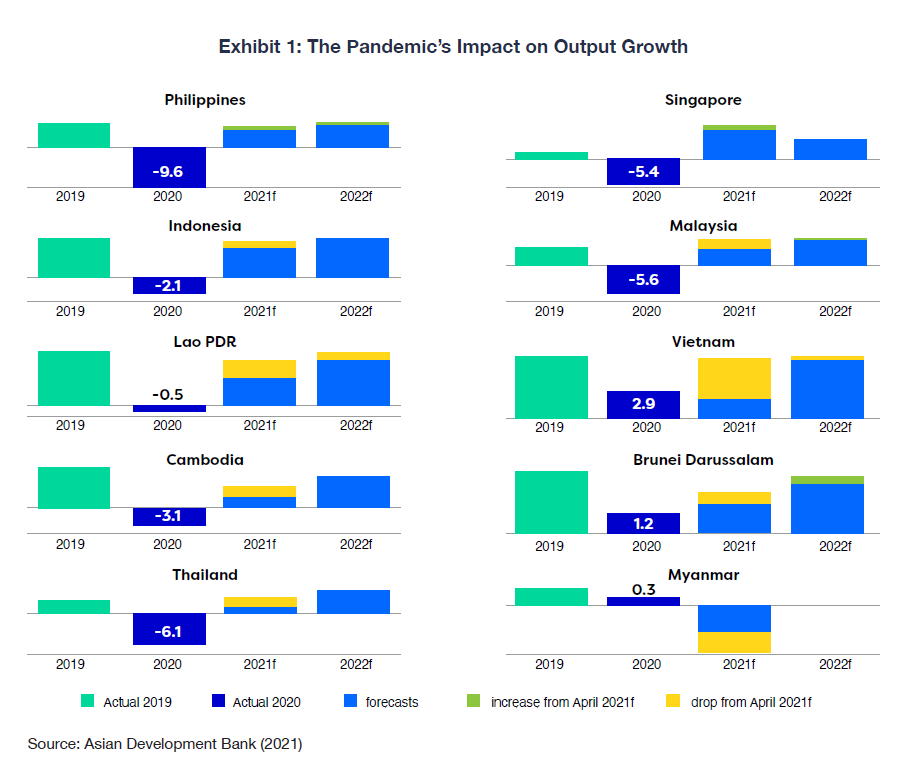 Exhibit 1: The Pandemic's Impact on Output Growth

Philippines

-9.6

2019 2020 2021f 2022f

Indonesia

-2.1

2019 2020 2021f 2022f

Lao PDR

-0.5

2019 2020 2021f 2022f

Cambodia

-3.1

2019 2020 2021f 2022f

Thailand

-6.1

2019 2020 2021f 2022f

Singapore

-5.4

2019 2020 2021f 2022f

Malaysia

-5.6

2019 2020 2021f 2022f

Vietnam

2.9

2019 2020 2021f 2022f

Brunei Darussalam

1.2

2019 2020 2021f 2022f

Myanmar

0.3

2019 2020 2021f 2022f

Actual 2019 Actual 2020 forecasts increase from April 2021f drop from April 2021f

Source: Asian Development Bank (2021)